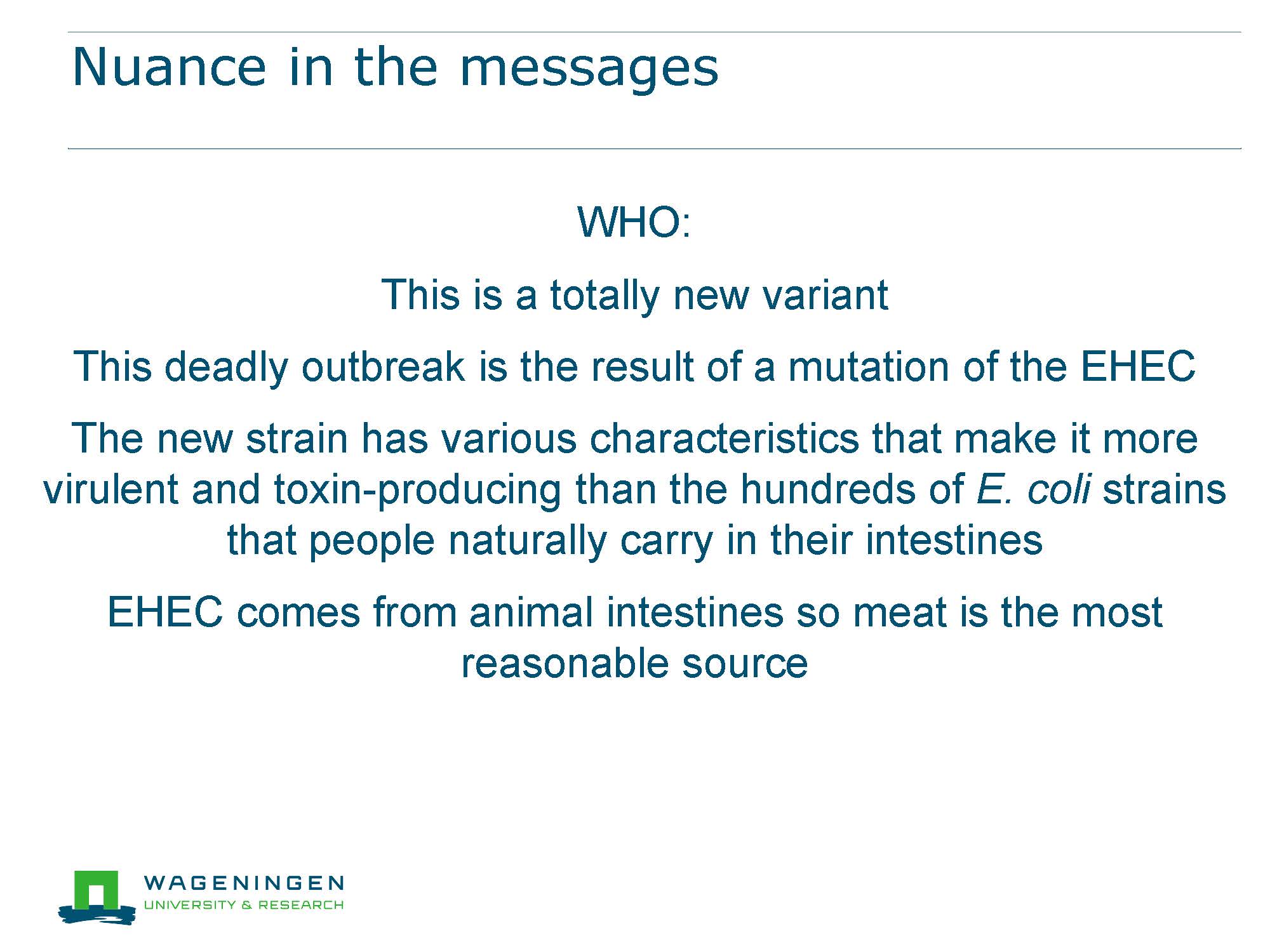 Nuance in the messages

WHO:

This is a totally new variant

This deadly outbreak is the result of a mutation of the EHEC

The new strain has various characteristics that make it more virulent and toxin-producing than the hundreds of E. coli strains that people naturally carry in their intestines

EHEC comes from animal intestines so meat is the most reasonable source

WAGENINGEN
UNIVERSITY & RESEARCH